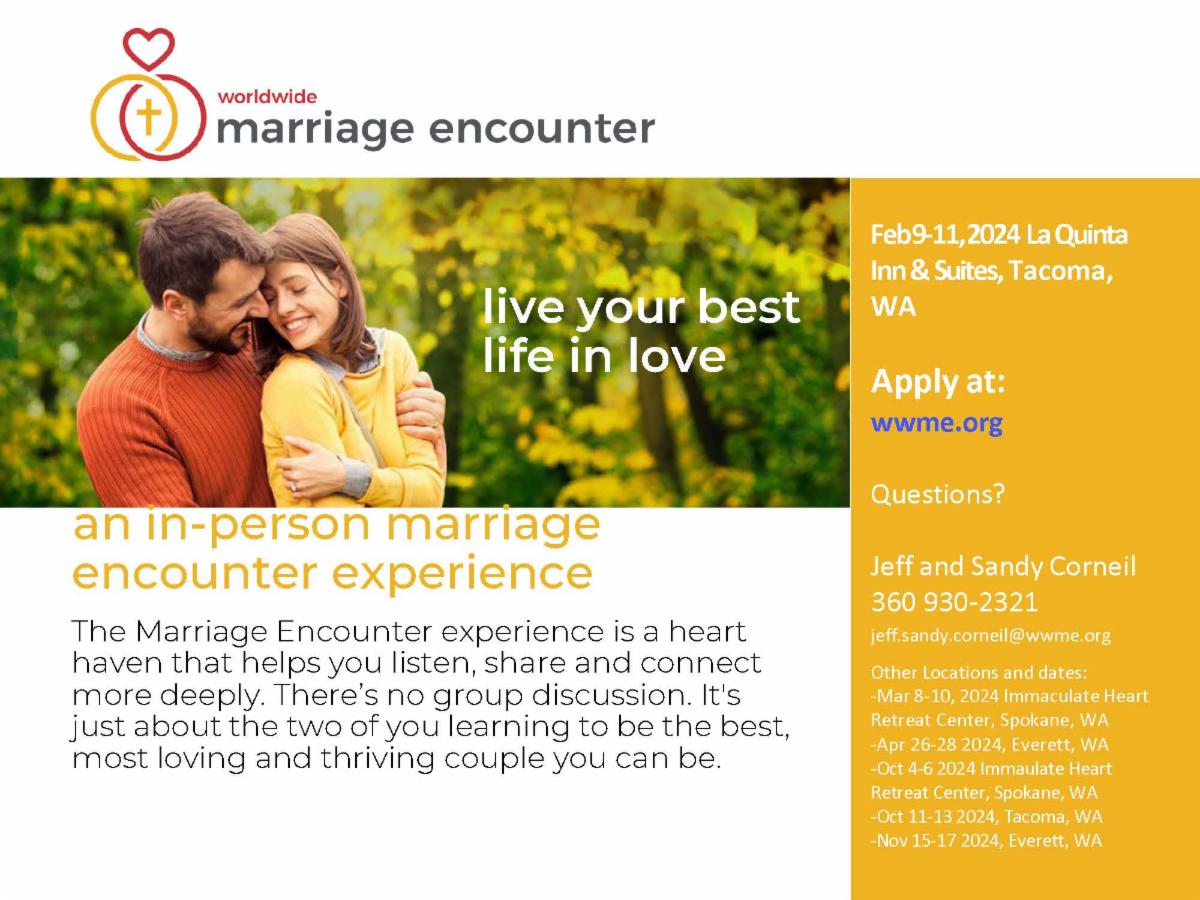 worldwide
marriage encounter

live your best life in love

an in-person marriage encounter experience

The Marriage Encounter experience is a heart haven that helps you listen, share and connect more deeply. There's no group discussion. It's just about the two of you learning to be the best, most loving and thriving couple you can be.

Feb9-11,2024 La Quinta Inn & Suites, Tacoma, WA

Apply at:
wwme.org

Questions?

Jeff and Sandy Corneil
360 930-2321
jeff.sandy.corneil@wwme.org

Other Locations and dates:
-Mar 8-10, 2024 Immaculate Heart Retreat Center, Spokane, WA
-Apr 26-28 2024, Everett, WA
-Oct 4-6 2024 Immaulate Heart Retreat Center, Spokane, WA
-Oct 11-13 2024, Tacoma, WA
-Nov 15-17 2024, Everett, WA